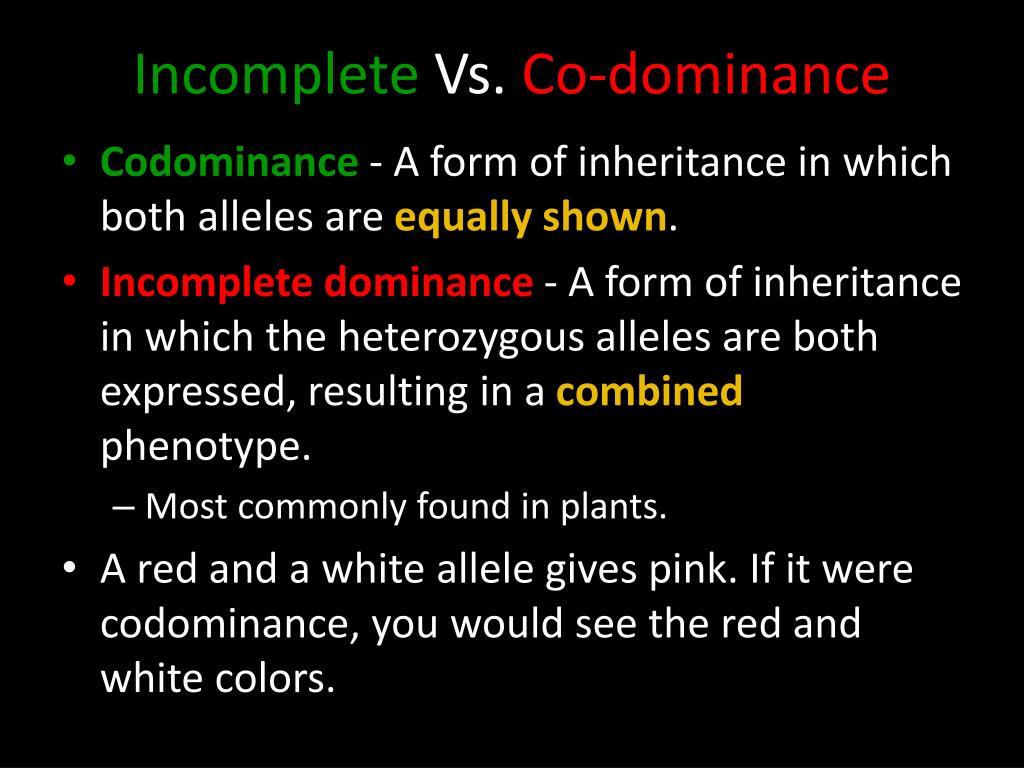 Incomplete Vs. Co-dominance

• Codominance - A form of inheritance in which both alleles are equally shown.
• Incomplete dominance - A form of inheritance in which the heterozygous alleles are both expressed, resulting in a combined phenotype.
– Most commonly found in plants.
• A red and a white allele gives pink. If it were codominance, you would see the red and white colors.